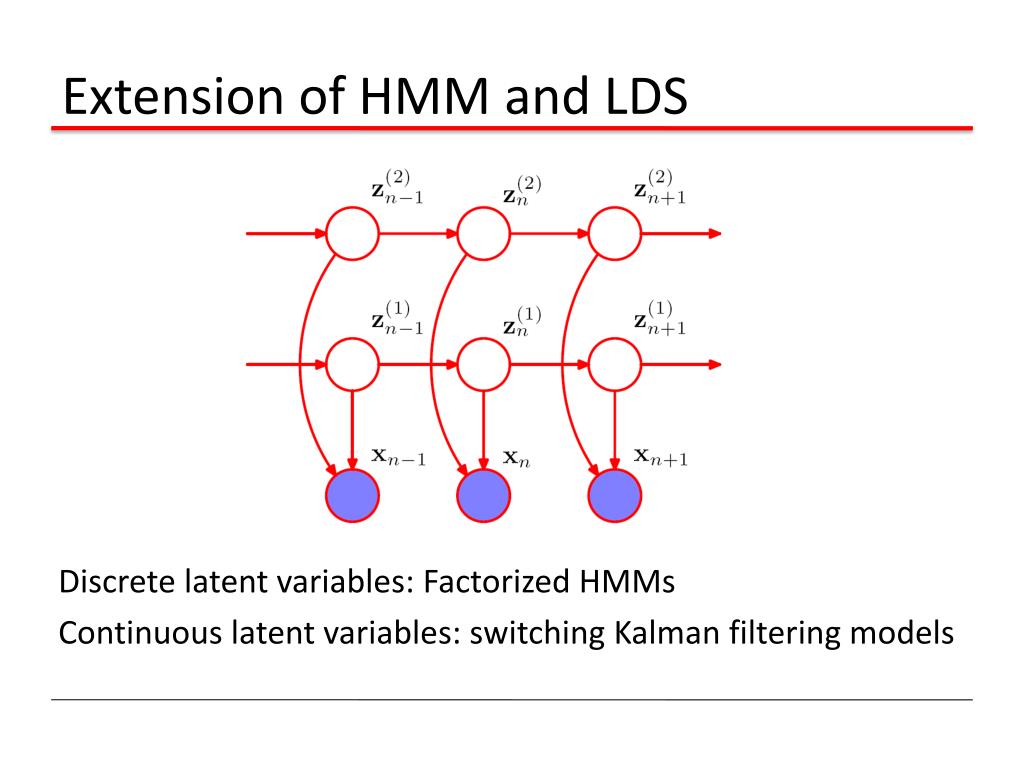 Extension of HMM and LDS

$\mathbf{z}_{n-1}^{(2)}$ $\mathbf{z}_{n}^{(2)}$ $\mathbf{z}_{n+1}^{(2)}$

$\mathbf{z}_{n-1}^{(1)}$ $\mathbf{z}_{n}^{(1)}$ $\mathbf{z}_{n+1}^{(1)}$

$\mathbf{x}_{n-1}$ $\mathbf{x}_{n}$ $\mathbf{x}_{n+1}$

Discrete latent variables: Factorized HMMs

Continuous latent variables: switching Kalman filtering models